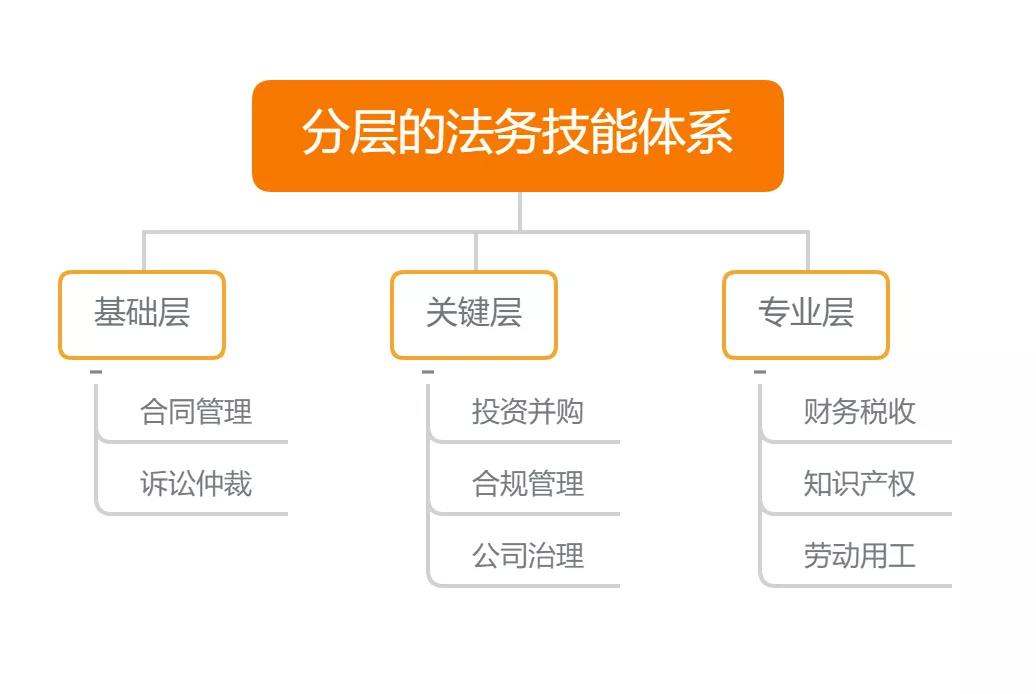 分层的法务技能体系

基础层

合同管理

诉讼仲裁

关键层

投资并购

合规管理

公司治理

专业层

财务税收

知识产权

劳动用工